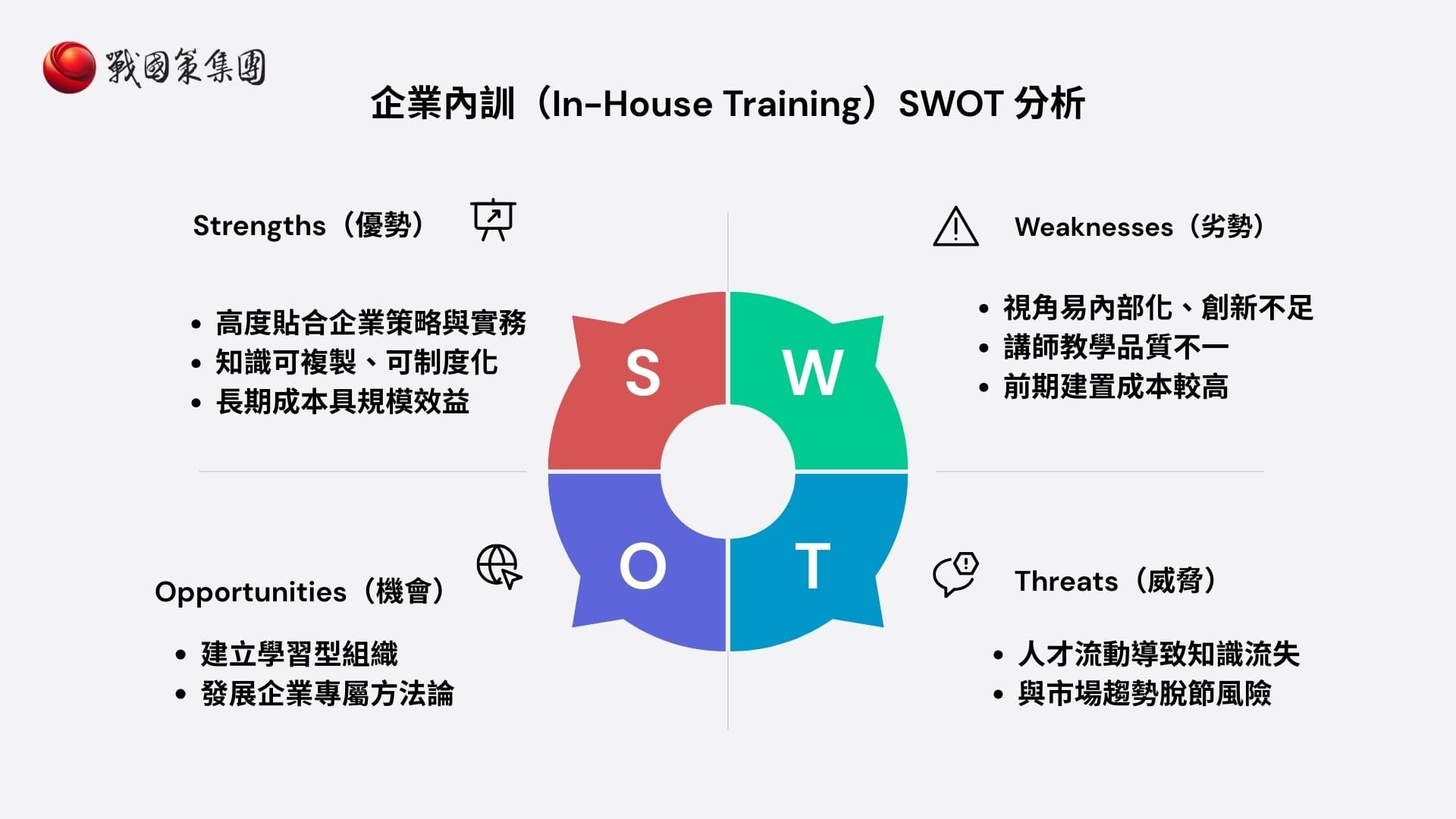 戰國策集團

企業內訓（In-House Training）SWOT 分析

Strengths（優勢）

• 高度貼合企業策略與實務
• 知識可複製、可制度化
• 長期成本具規模效益

Weaknesses（劣勢）

• 視角易內部化、創新不足
• 講師教學品質不一
• 前期建置成本較高

S

W

O

T

Opportunities（機會）

• 建立學習型組織
• 發展企業專屬方法論

Threats（威脅）

• 人才流動導致知識流失
• 與市場趨勢脫節風險